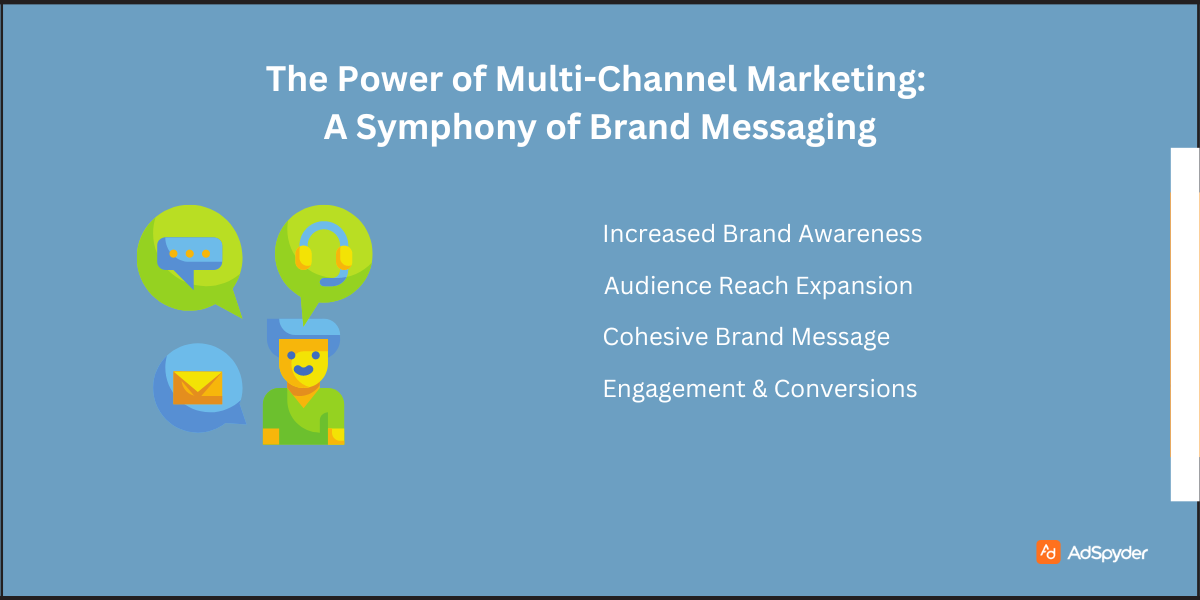 The Power of Multi-Channel Marketing:
A Symphony of Brand Messaging

Increased Brand Awareness

Audience Reach Expansion

Cohesive Brand Message

Engagement & Conversions

AdSpyder